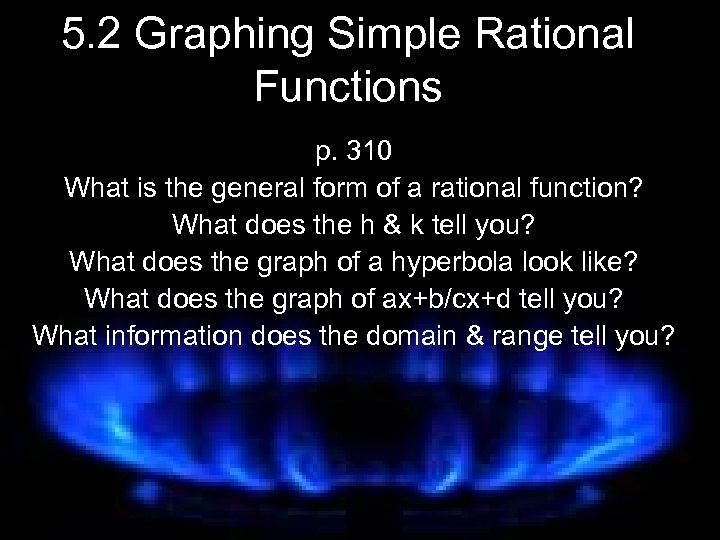 5.2 Graphing Simple Rational Functions

p. 310
What is the general form of a rational function?
What does the h & k tell you?
What does the graph of a hyperbola look like?
What does the graph of ax+b/cx+d tell you?
What information does the domain & range tell you?